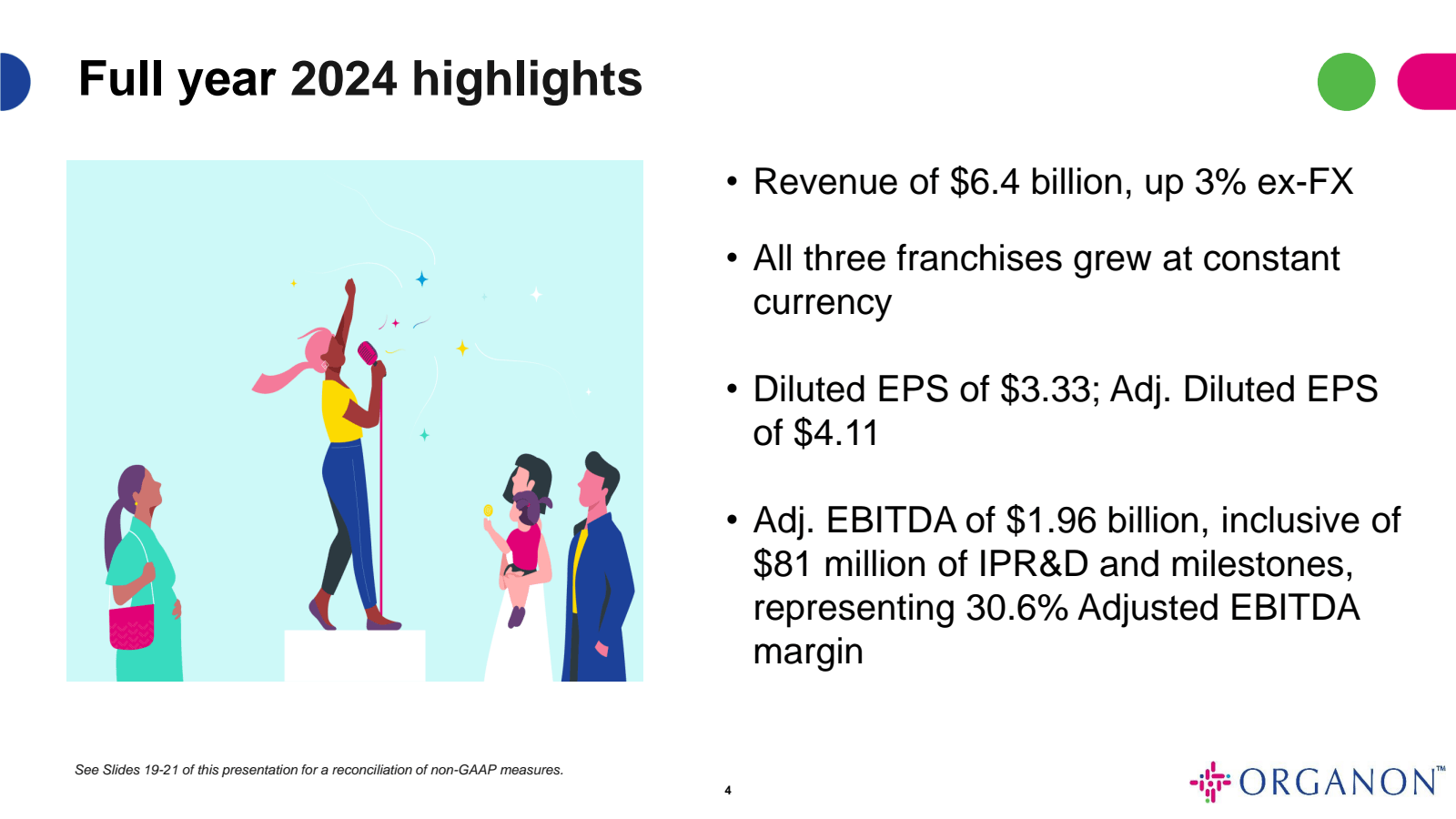 Full year 2024 highlights

• Revenue of \$6.4 billion, up 3% ex-FX

• All three franchises grew at constant currency

• Diluted EPS of \$3.33; Adj. Diluted EPS of \$4.11

• Adj. EBITDA of \$1.96 billion, inclusive of \$81 million of IPR&D and milestones, representing 30.6% Adjusted EBITDA margin

See Slides 19-21 of this presentation for a reconciliation of non-GAAP measures.

4

ORGANON™